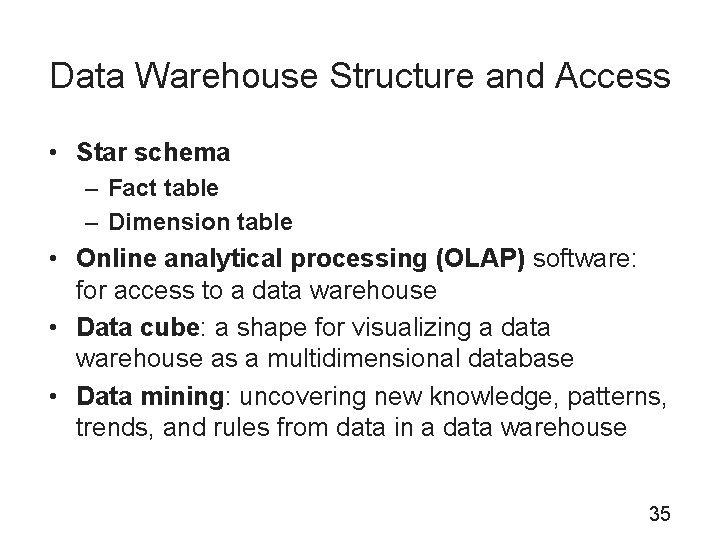 Data Warehouse Structure and Access

• Star schema
– Fact table
– Dimension table
• Online analytical processing (OLAP) software: for access to a data warehouse
• Data cube: a shape for visualizing a data warehouse as a multidimensional database
• Data mining: uncovering new knowledge, patterns, trends, and rules from data in a data warehouse

35